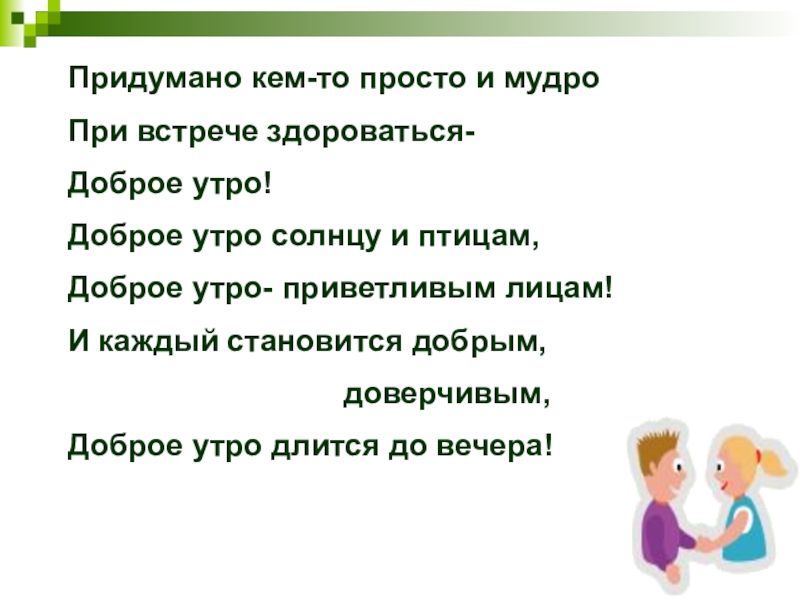 Придумано кем-то просто и мудро
При встрече здороваться-
Доброе утро!
Доброе утро солнцу и птицам,
Доброе утро- приветливым лицам!
И каждый становится добрым,
доверчивым,
Доброе утро длится до вечера!